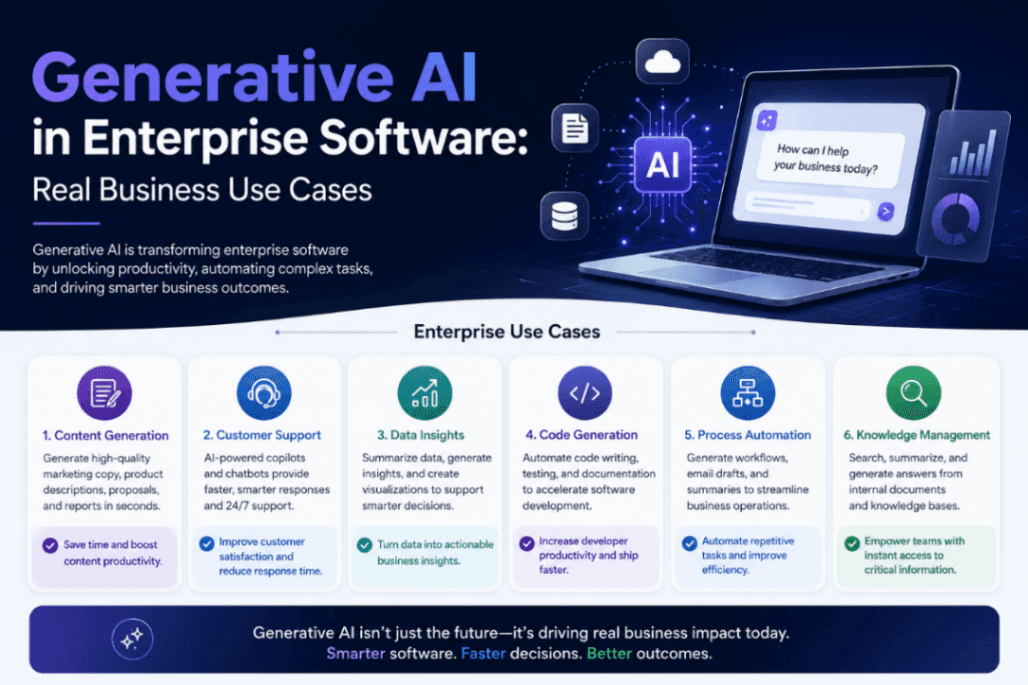 Generative AI in Enterprise Software: Real Business Use Cases

Generative AI is transforming enterprise software by unlocking productivity, automating complex tasks, and driving smarter business outcomes.

AI

How can I help your business today?

Enterprise Use Cases

1. Content Generation
Generate high-quality marketing copy, product descriptions, proposals, and reports in seconds.
Save time and boost content productivity.

2. Customer Support
AI-powered copilots and chatbots provide faster, smarter responses and 24/7 support.
Improve customer satisfaction and reduce response time.

3. Data Insights
Summarize data, generate insights, and create visualizations to support smarter decisions.
Turn data into actionable business insights.

4. Code Generation
Automate code writing, testing, and documentation to accelerate software development.
Increase developer productivity and ship faster.

5. Process Automation
Generate workflows, email drafts, and summaries to streamline business operations.
Automate repetitive tasks and improve efficiency.

6. Knowledge Management
Search, summarize, and generate answers from internal documents and knowledge bases.
Empower teams with instant access to critical information.

Generative AI isn't just the future—it's driving real business impact today.
Smarter software. Faster decisions. Better outcomes.